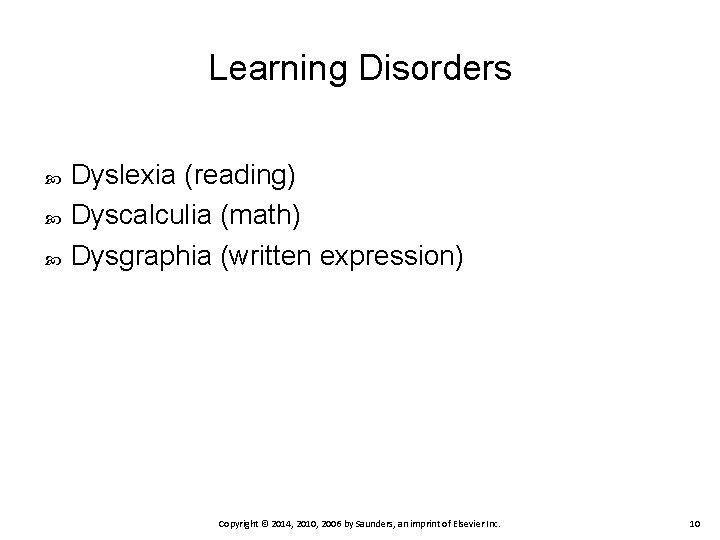 Learning Disorders

Dyslexia (reading)
Dyscalculia (math)
Dysgraphia (written expression)

Copyright © 2014, 2010, 2006 by Saunders, an imprint of Elsevier Inc.

10